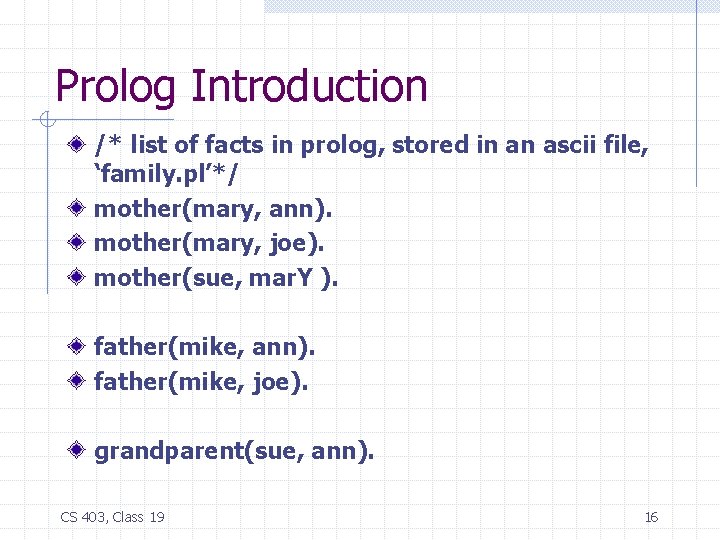 Prolog Introduction

/* list of facts in prolog, stored in an ascii file, ‘family.pl’*/

mother(mary, ann).

mother(mary, joe).

mother(sue, marY ).

father(mike, ann).

father(mike, joe).

grandparent(sue, ann).

CS 403, Class 19

16